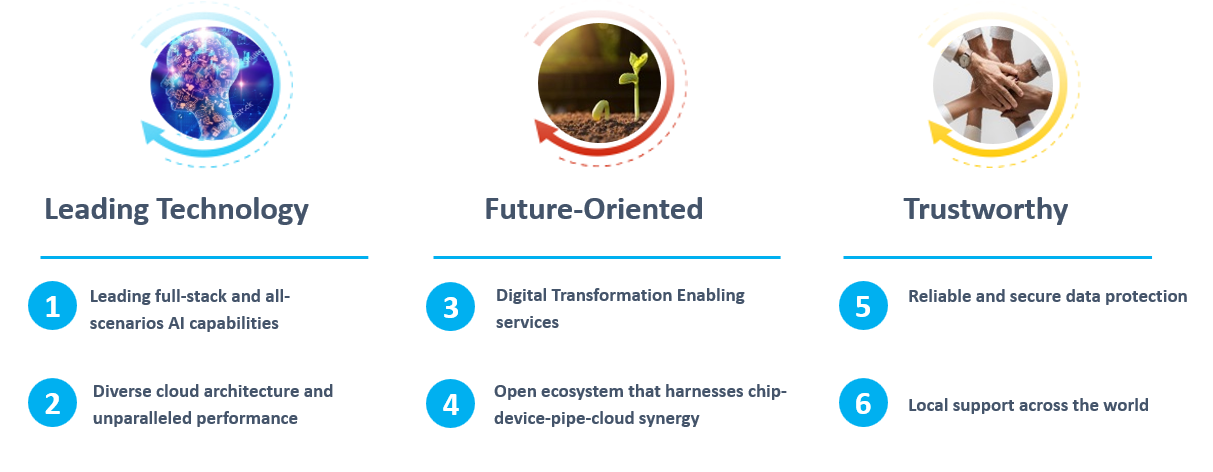 Leading Technology

1 Leading full-stack and all-scenarios AI capabilities

2 Diverse cloud architecture and unparalleled performance

Future-Oriented

3 Digital Transformation Enabling services

4 Open ecosystem that harnesses chip-device-pipe-cloud synergy

Trustworthy

5 Reliable and secure data protection

6 Local support across the world